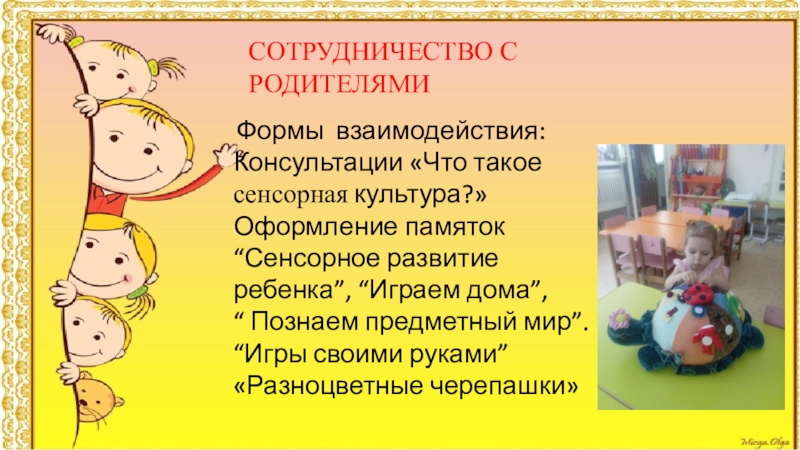 СОТРУДНИЧЕСТВО С РОДИТЕЛЯМИ

Формы взаимодействия:
Консультации «Что такое сенсорная культура?»
Оформление памяток “Сенсорное развитие ребенка”, “Играем дома”,
“ Познаем предметный мир”.
“Игры своими руками”
«Разноцветные черепашки»

Mirga Olga